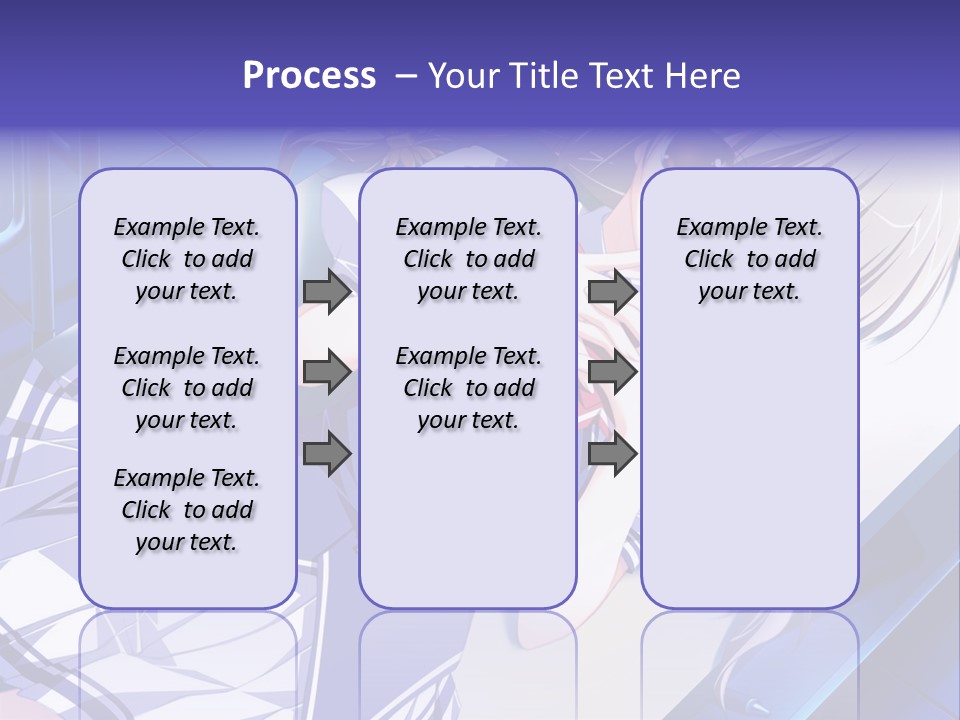 Process – Your Title Text Here

Example Text. Click to add your text.

Example Text. Click to add your text.

Example Text. Click to add your text.

Example Text. Click to add your text.

Example Text. Click to add your text.

Example Text. Click to add your text.